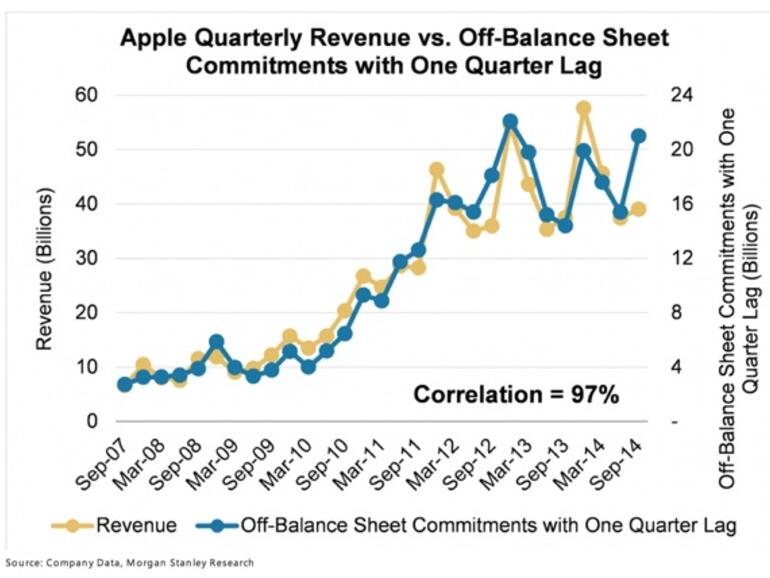 Apple Quarterly Revenue vs. Off-Balance Sheet Commitments with One Quarter Lag

Revenue (Billions)

60
50
40
30
20
10
0

24
20
16
12
8
4
-

Off-Balance Sheet Commitments with One Quarter Lag (Billions)

Correlation = 97%

Sep-07
Mar-08
Sep-08
Mar-09
Sep-09
Mar-10
Sep-10
Mar-11
Sep-11
Mar-12
Sep-12
Mar-13
Sep-13
Mar-14
Sep-14

Revenue
Off-Balance Sheet Commitments with One Quarter Lag

Source: Company Data, Morgan Stanley Research